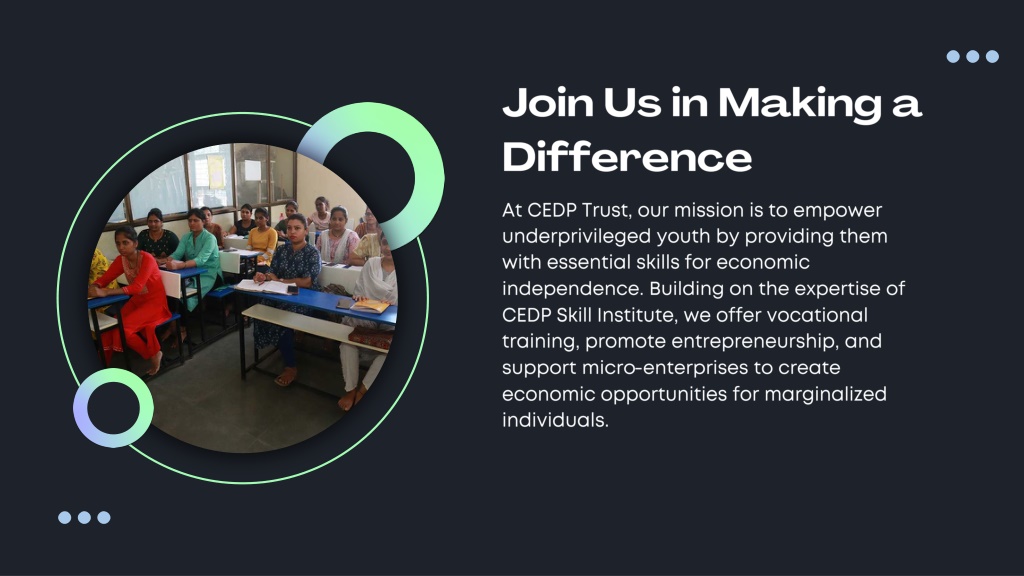 Join Us in Making a Difference

At CEDP Trust, our mission is to empower underprivileged youth by providing them with essential skills for economic independence. Building on the expertise of CEDP Skill Institute, we offer vocational training, promote entrepreneurship, and support micro-enterprises to create economic opportunities for marginalized individuals.